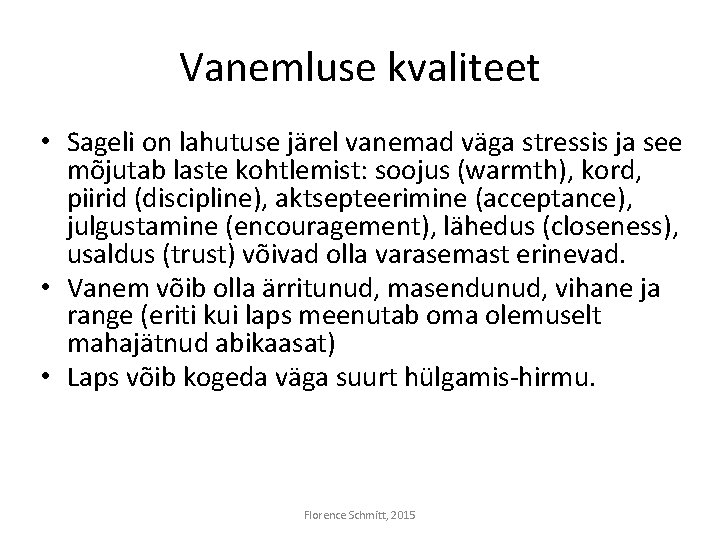 Vanemluse kvaliteet

• Sageli on lahutuse järel vanemad väga stressis ja see mõjutab laste kohtlemist: soojus (warmth), kord, piirid (discipline), aktsepteerimine (acceptance), julgustamine (encouragement), lähedus (closeness), usaldus (trust) võivad olla varasemast erinevad.
• Vanem võib olla ärritunud, masendunud, vihane ja range (eriti kui laps meenutab oma olemuselt mahajätnud abikaasat)
• Laps võib kogeda väga suurt hülgamis-hirmu.

Florence Schmitt, 2015